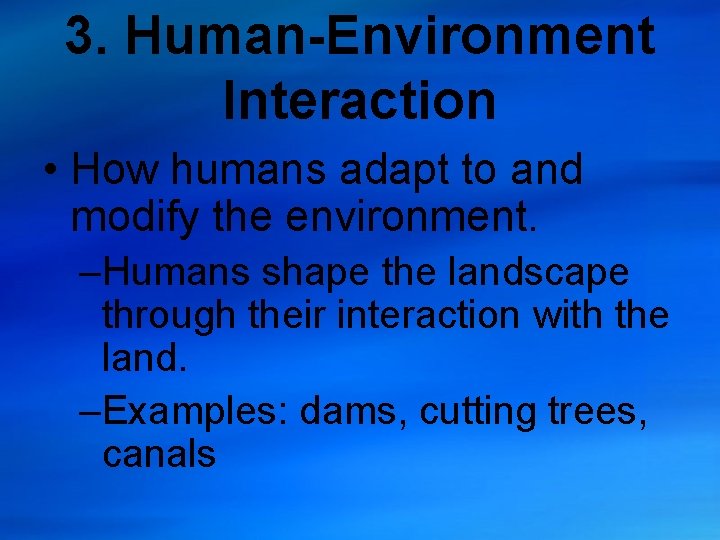 3. Human-Environment Interaction

• How humans adapt to and modify the environment.

–Humans shape the landscape through their interaction with the land.

–Examples: dams, cutting trees, canals